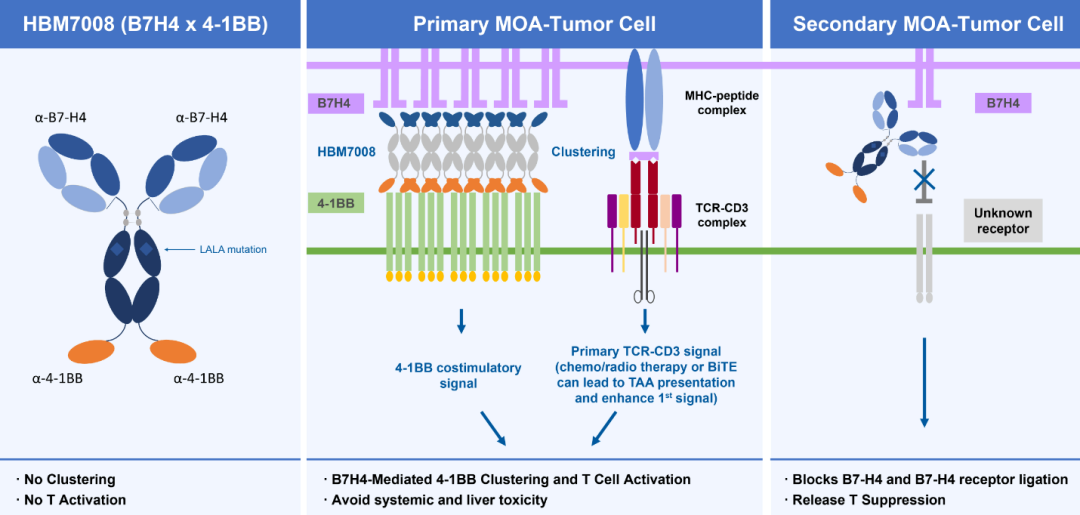 HBM7008 (B7H4 x 4-1BB)

α-B7-H4

α-B7-H4

LALA mutation

α-4-1BB

α-4-1BB

· No Clustering
· No T Activation

Primary MOA-Tumor Cell

B7H4

HBM7008

Clustering

4-1BB

MHC-peptide complex

TCR-CD3 complex

4-1BB costimulatory signal

Primary TCR-CD3 signal (chemo/radio therapy or BiTE can lead to TAA presentation and enhance 1$^{st}$ signal)

· B7H4-Mediated 4-1BB Clustering and T Cell Activation
· Avoid systemic and liver toxicity

Secondary MOA-Tumor Cell

B7H4

Unknown receptor

· Blocks B7-H4 and B7-H4 receptor ligation
· Release T Suppression